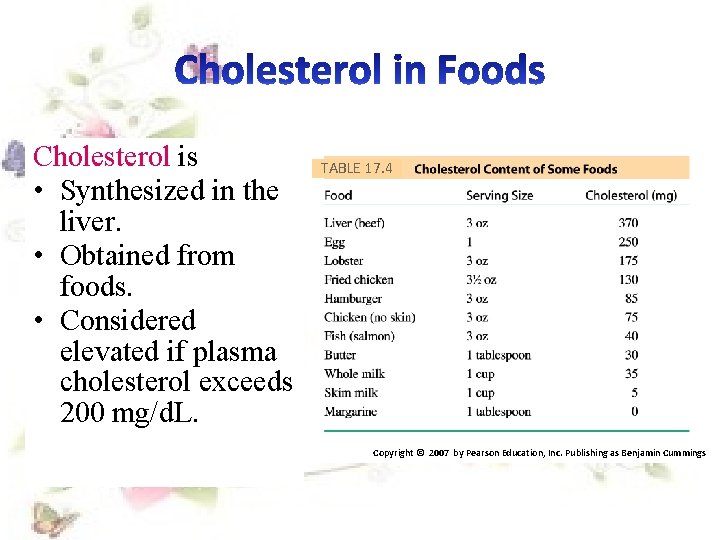 Cholesterol in Foods

Cholesterol is
• Synthesized in the liver.
• Obtained from foods.
• Considered elevated if plasma cholesterol exceeds 200 mg/dL.

TABLE 17.4 Cholesterol Content of Some Foods

| Food | Serving Size | Cholesterol (mg) |
|---|---|---|
| Liver (beef) | 3 oz | 370 |
| Egg | 1 | 250 |
| Lobster | 3 oz | 175 |
| Fried chicken | 3½ oz | 130 |
| Hamburger | 3 oz | 85 |
| Chicken (no skin) | 3 oz | 75 |
| Fish (salmon) | 3 oz | 40 |
| Butter | 1 tablespoon | 30 |
| Whole milk | 1 cup | 35 |
| Skim milk | 1 cup | 5 |
| Margarine | 1 tablespoon | 0 |

Copyright © 2007 by Pearson Education, Inc. Publishing as Benjamin Cummings